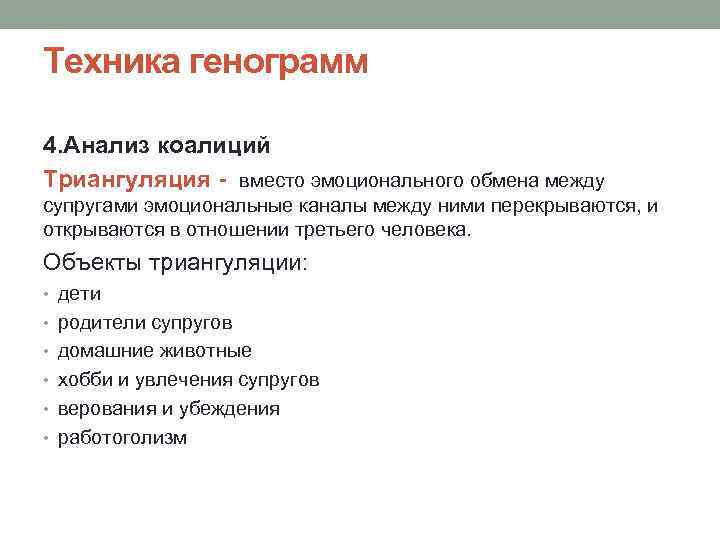 Техника генограмм

4.Анализ коалиций

Триангуляция - вместо эмоционального обмена между супругами эмоциональные каналы между ними перекрываются, и открываются в отношении третьего человека.

Объекты триангуляции:
• дети
• родители супругов
• домашние животные
• хобби и увлечения супругов
• верования и убеждения
• работоголизм